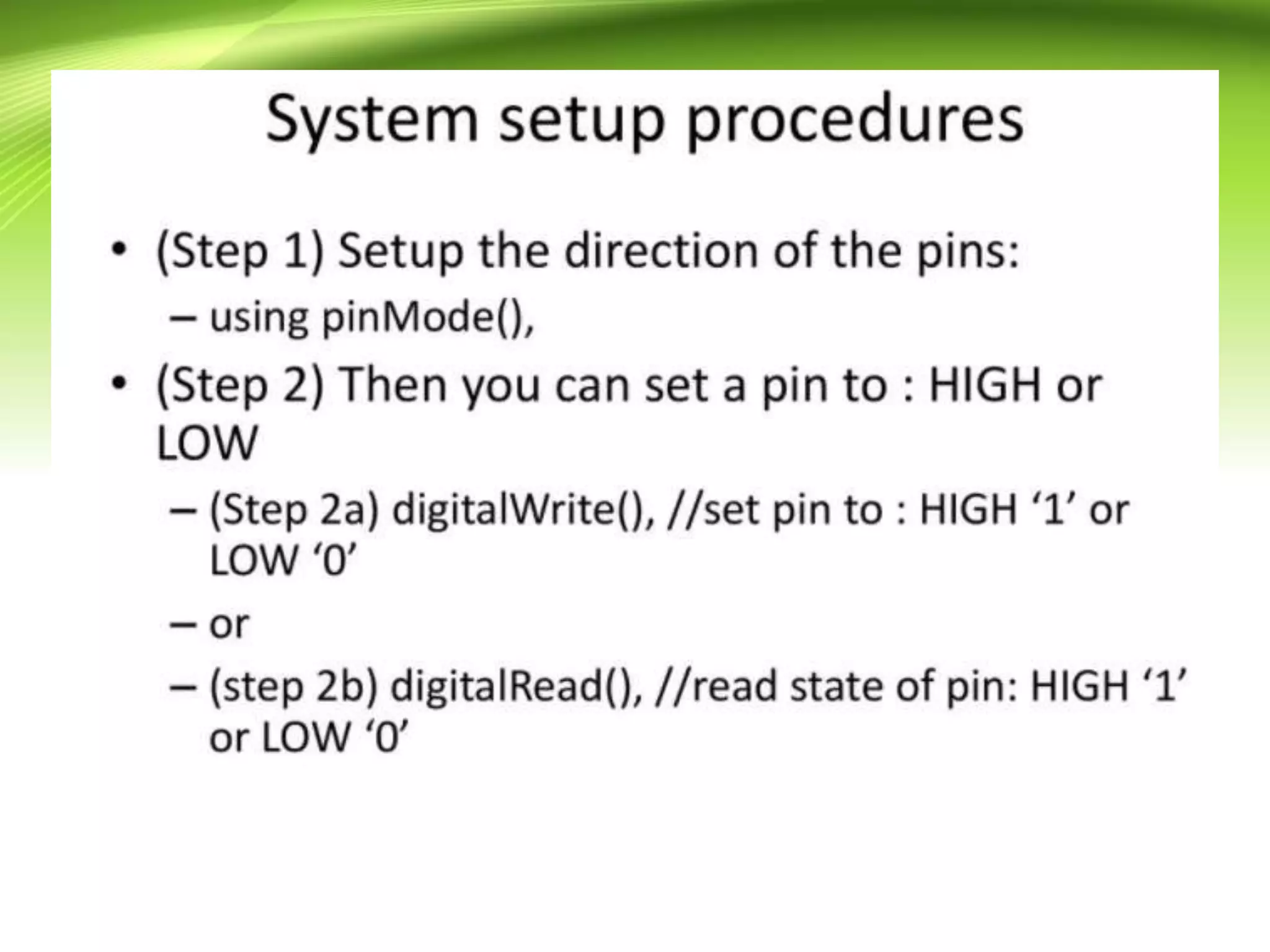 System setup procedures

• (Step 1) Setup the direction of the pins:
  – using pinMode(),
• (Step 2) Then you can set a pin to : HIGH or LOW
  – (Step 2a) digitalWrite(), //set pin to : HIGH ‘1’ or LOW ‘0’
  – or
  – (step 2b) digitalRead(), //read state of pin: HIGH ‘1’ or LOW ‘0’